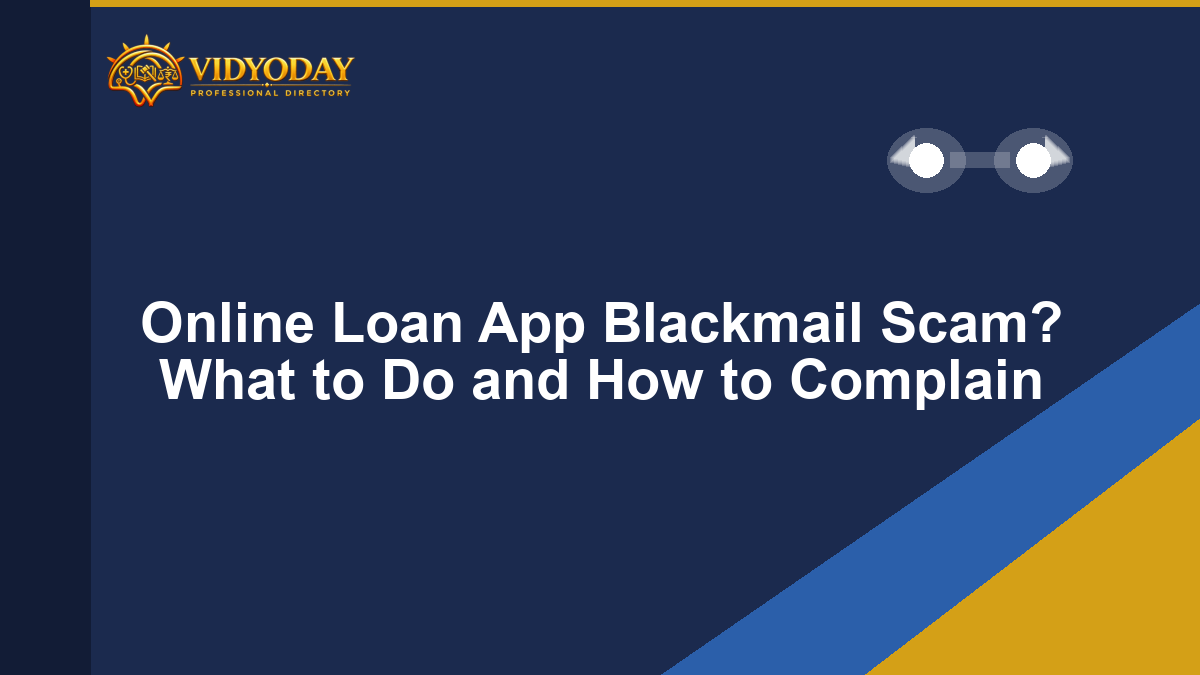 VIDYODAY
PROFESSIONAL DIRECTORY

Online Loan App Blackmail Scam?
What to Do and How to Complain